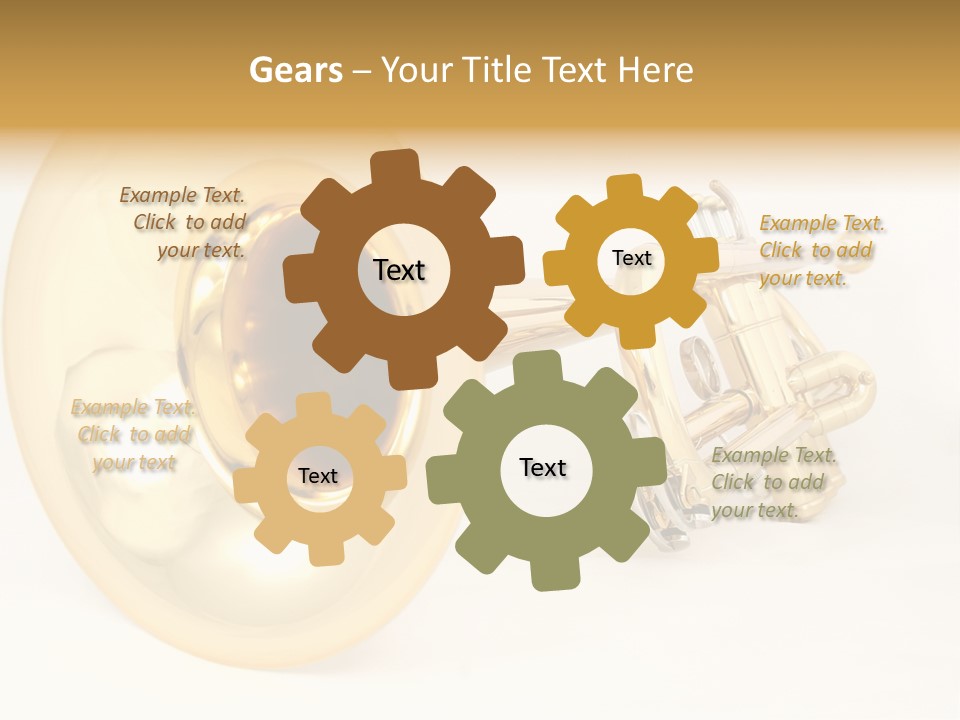 Gears – Your Title Text Here

Example Text. Click to add your text.

Text

Text

Example Text. Click to add your text.

Example Text. Click to add your text

Text

Text

Example Text. Click to add your text.